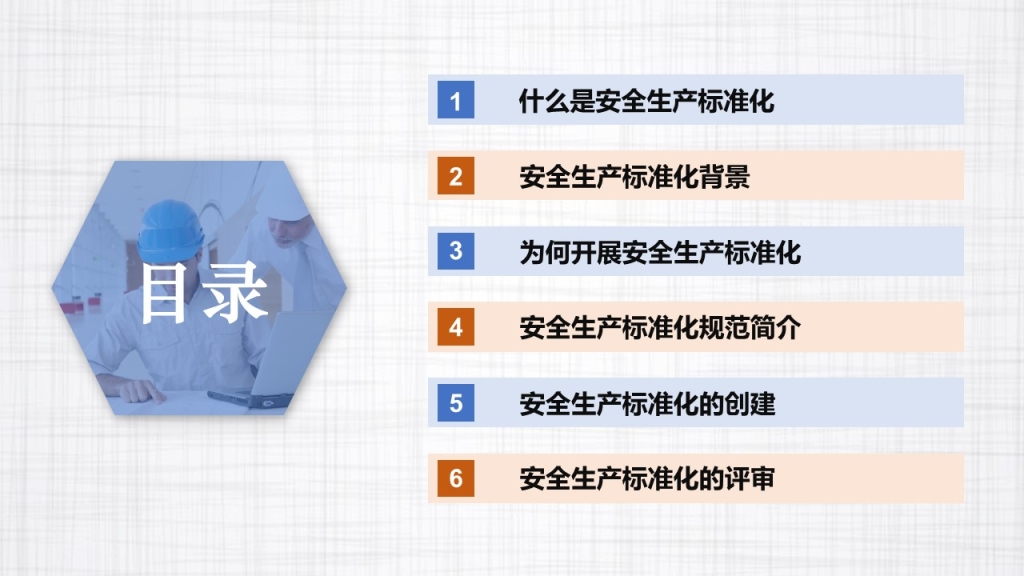 目录

1 什么是安全生产标准化

2 安全生产标准化背景

3 为何开展安全生产标准化

4 安全生产标准化规范简介

5 安全生产标准化的创建

6 安全生产标准化的评审